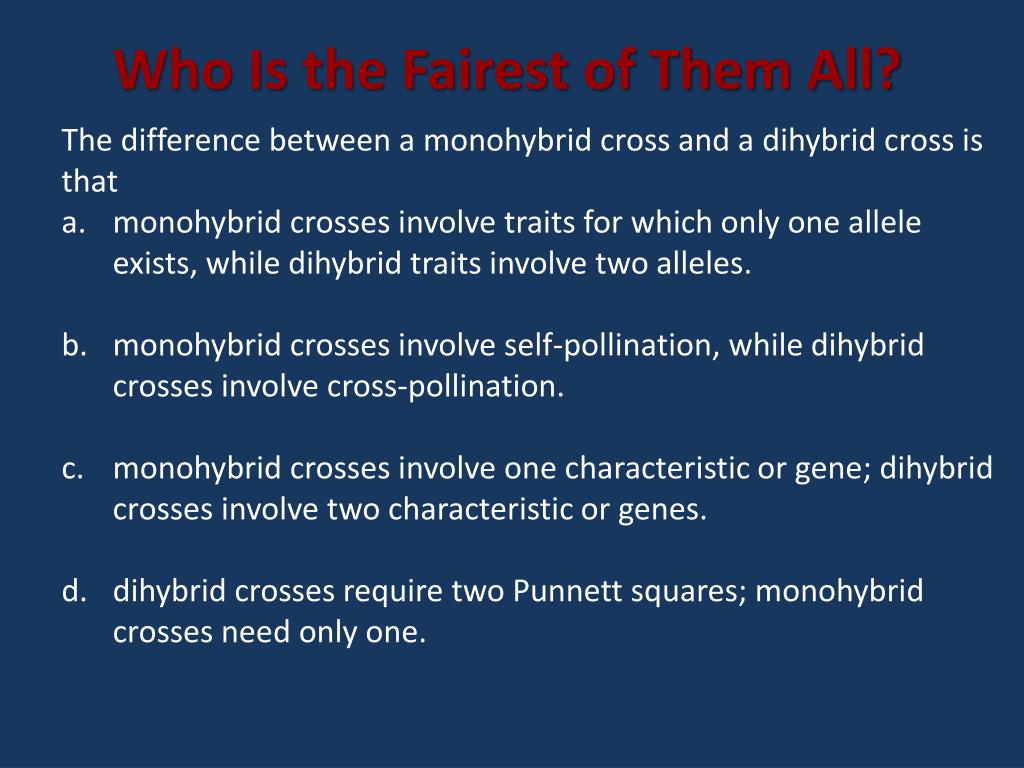 Who Is the Fairest of Them All?

The difference between a monohybrid cross and a dihybrid cross is that

a. monohybrid crosses involve traits for which only one allele exists, while dihybrid traits involve two alleles.

b. monohybrid crosses involve self-pollination, while dihybrid crosses involve cross-pollination.

c. monohybrid crosses involve one characteristic or gene; dihybrid crosses involve two characteristic or genes.

d. dihybrid crosses require two Punnett squares; monohybrid crosses need only one.